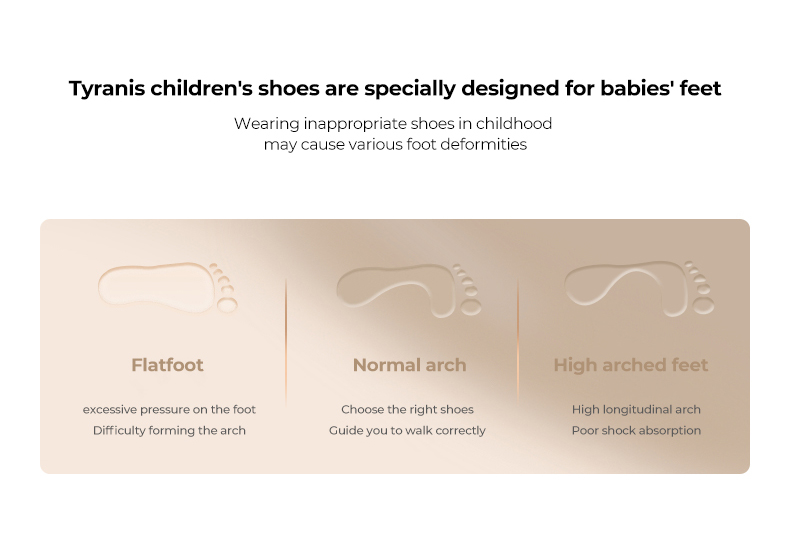 Tyranis children's shoes are specially designed for babies' feet

Wearing inappropriate shoes in childhood may cause various foot deformities

Flatfoot

excessive pressure on the foot
Difficulty forming the arch

Normal arch

Choose the right shoes
Guide you to walk correctly

High arched feet

High longitudinal arch
Poor shock absorption